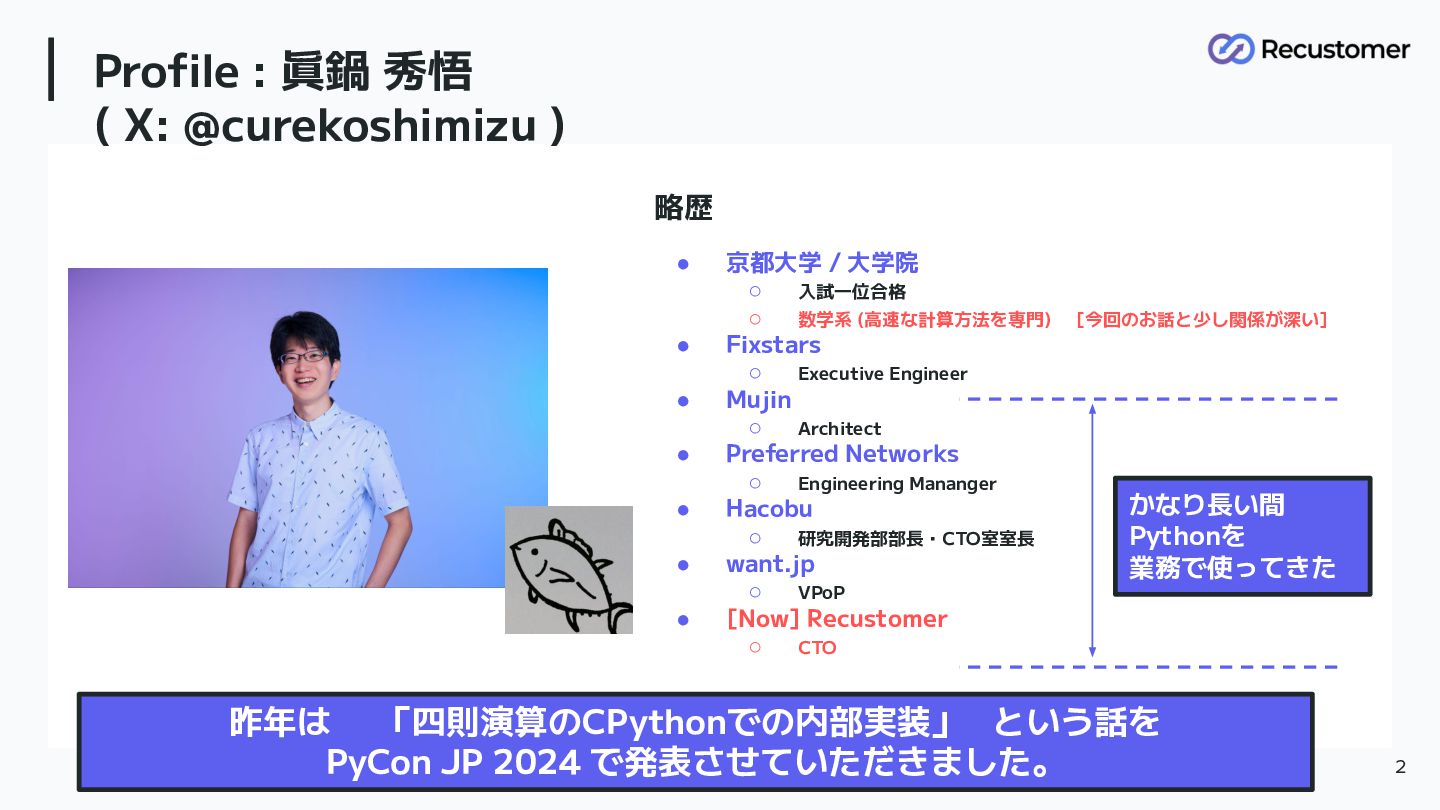 Profile : 眞鍋 秀悟
( X: @curekoshimizu )

Recustomer

略歴

● 京都大学 / 大学院
○ 入試一位合格
○ 数学系 (高速な計算方法を専門)　[今回のお話と少し関係が深い]
● Fixstars
○ Executive Engineer
● Mujin
○ Architect
● Preferred Networks
○ Engineering Mananger
● Hacobu
○ 研究開発部部長・CTO室室長
● want.jp
○ VPoP
● [Now] Recustomer
○ CTO

かなり長い間
Pythonを
業務で使ってきた

昨年は　「四則演算のCPythonでの内部実装」　という話を
PyCon JP 2024 で発表させていただきました。

2